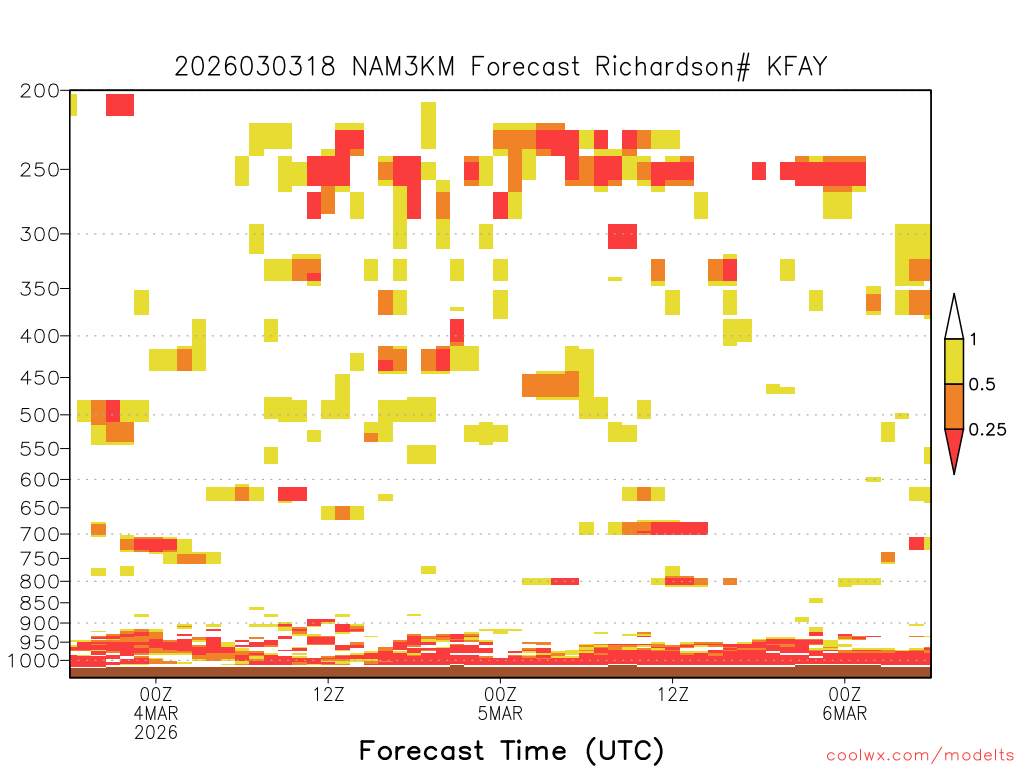 2026030318 NAM3KM Forecast Richardson# KFAY

200
250
300
350
400
450
500
550
600
650
700
750
800
850
900
950
1000

1
0.5
0.25

00Z
4MAR
2026
12Z
00Z
5MAR
12Z
00Z
6MAR

Forecast Time (UTC)

coolwx.com/modelts